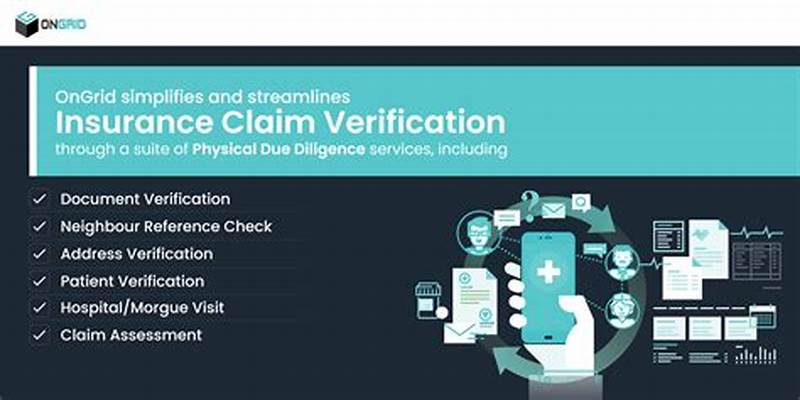 ONGRID

OnGrid simplifies and streamlines
Insurance Claim Verification
through a suite of Physical Due Diligence services, including

✓ Document Verification
✓ Neighbour Reference Check
✓ Address Verification
✓ Patient Verification
✓ Hospital/Morgue Visit
✓ Claim Assessment